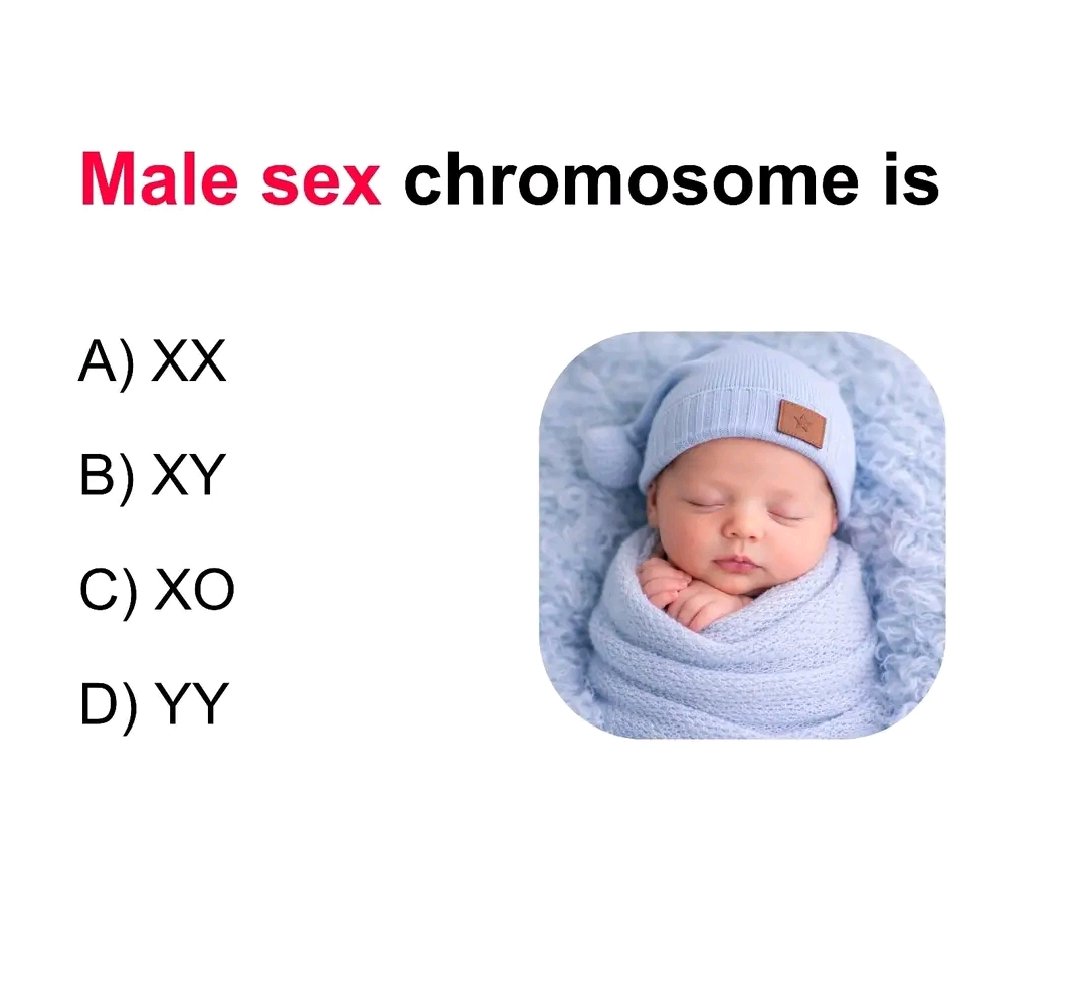 Male sex chromosome is

A) XX

B) XY

C) XO

D) YY